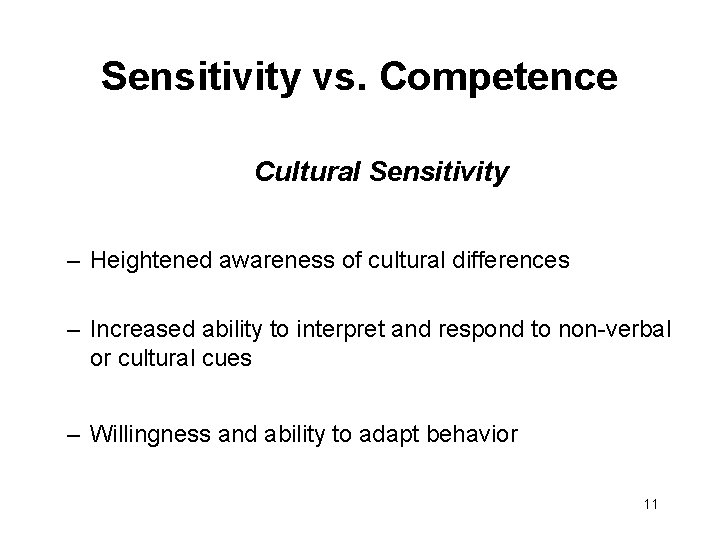 Sensitivity vs. Competence

Cultural Sensitivity

– Heightened awareness of cultural differences

– Increased ability to interpret and respond to non-verbal or cultural cues

– Willingness and ability to adapt behavior

11